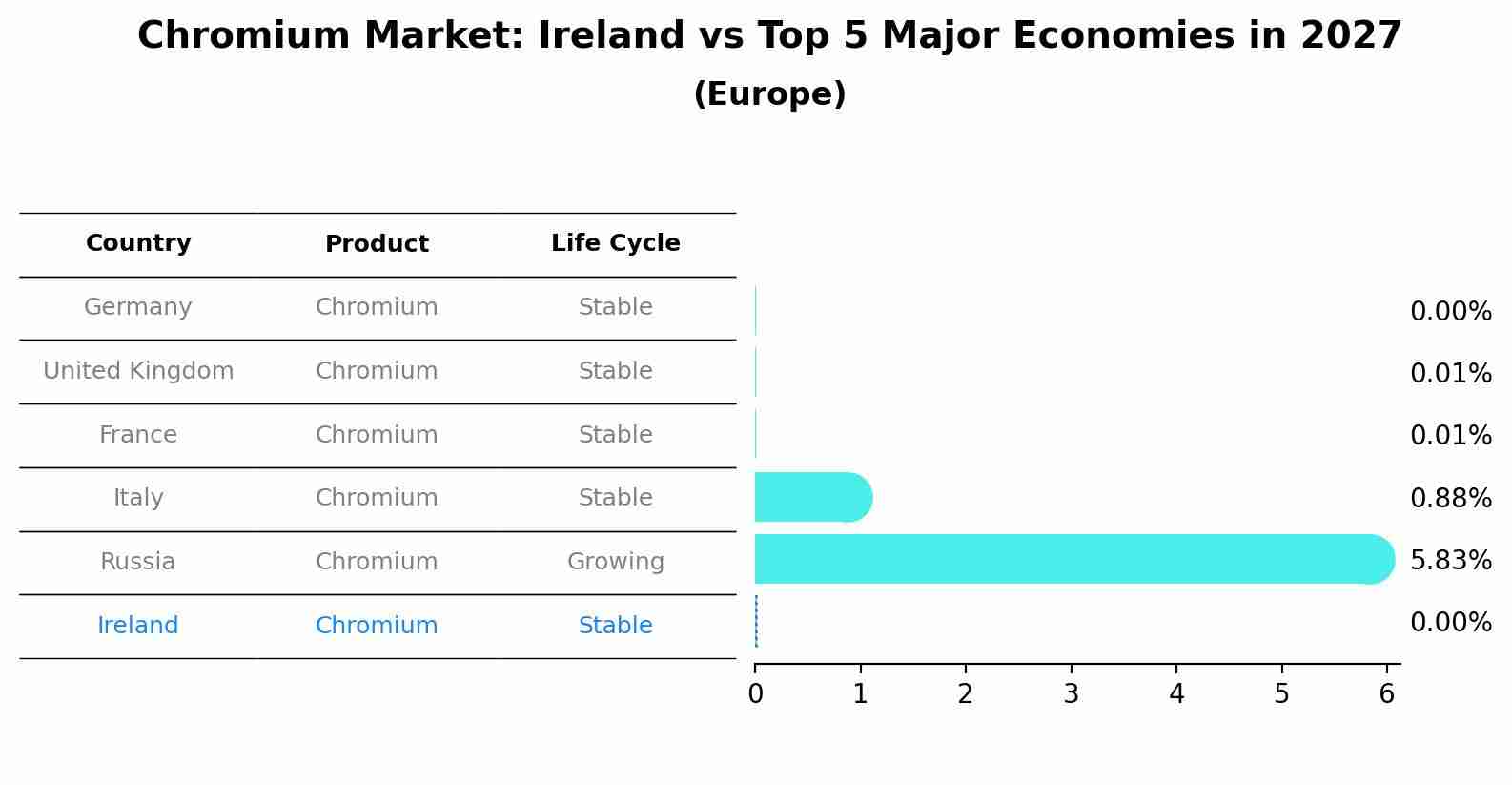 Chromium Market: Ireland vs Top 5 Major Economies in 2027
(Europe)

| Country | Product | Life Cycle | |
|---|---|---|---|
| Germany | Chromium | Stable | 0.00% |
| United Kingdom | Chromium | Stable | 0.01% |
| France | Chromium | Stable | 0.01% |
| Italy | Chromium | Stable | 0.88% |
| Russia | Chromium | Growing | 5.83% |
| Ireland | Chromium | Stable | 0.00% |

0 1 2 3 4 5 6